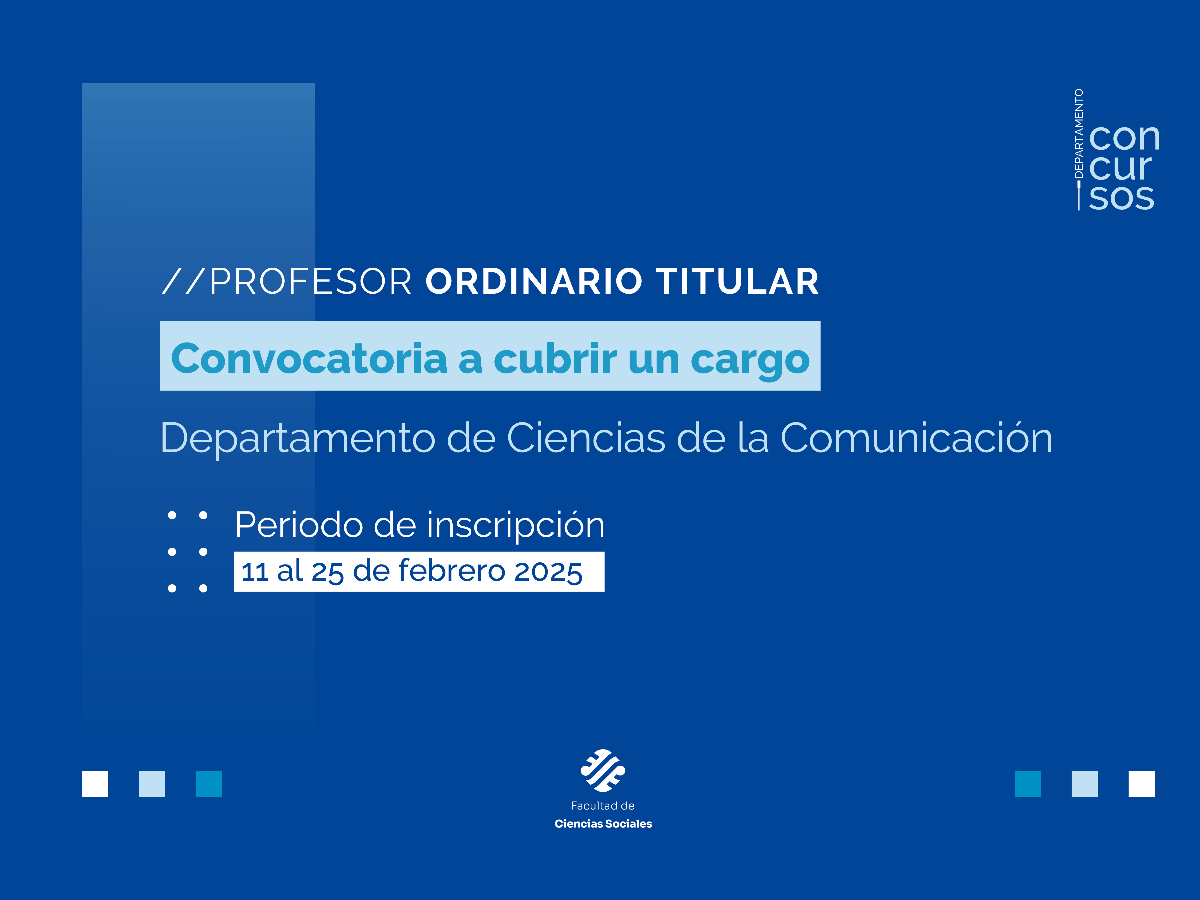 DEPARTAMENTO
con
cur
sos

//PROFESOR ORDINARIO TITULAR

Convocatoria a cubrir un cargo

Departamento de Ciencias de la Comunicación

Periodo de inscripción
11 al 25 de febrero 2025

Facultad de
Ciencias Sociales